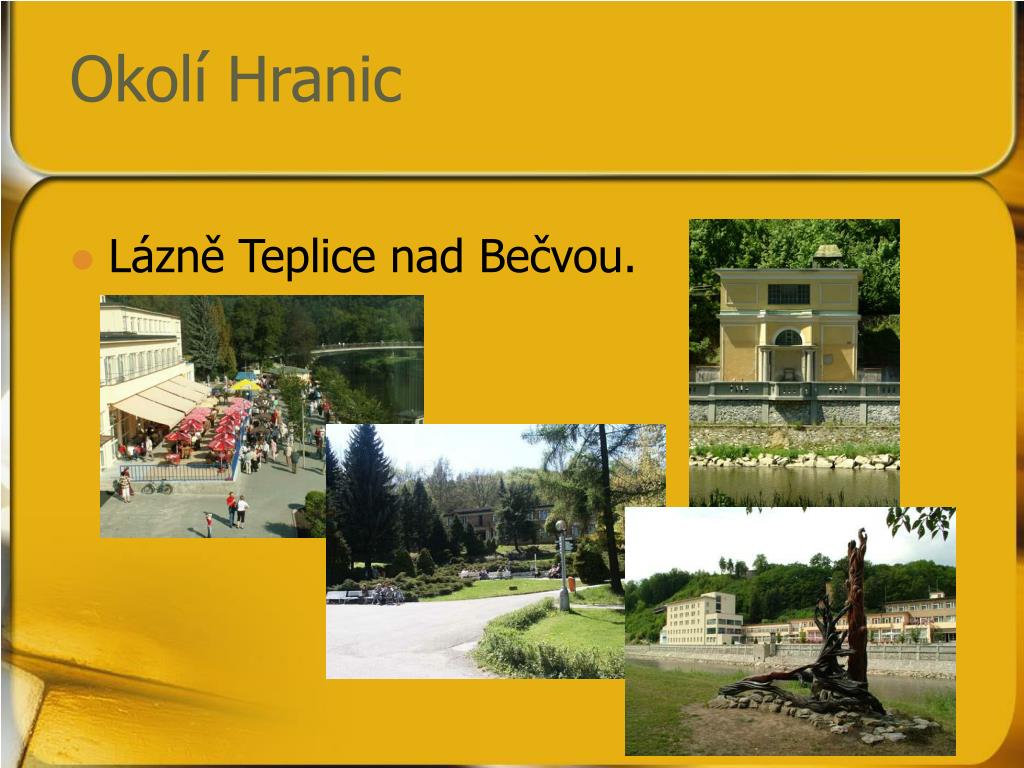 Okolí Hranic

Lázně Teplice nad Bečvou.